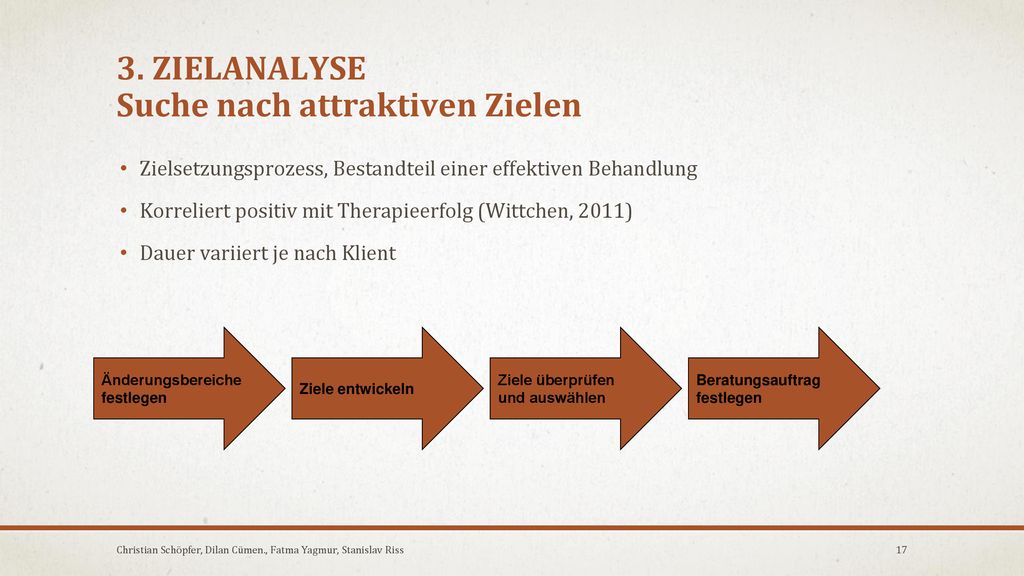 3. ZIELANALYSE
Suche nach attraktiven Zielen

• Zielsetzungsprozess, Bestandteil einer effektiven Behandlung
• Korreliert positiv mit Therapieerfolg (Wittchen, 2011)
• Dauer variiert je nach Klient

Änderungsbereiche festlegen

Ziele entwickeln

Ziele überprüfen und auswählen

Beratungsauftrag festlegen

Christian Schöpfer, Dilan Cümen., Fatma Yagmur, Stanislav Riss

17